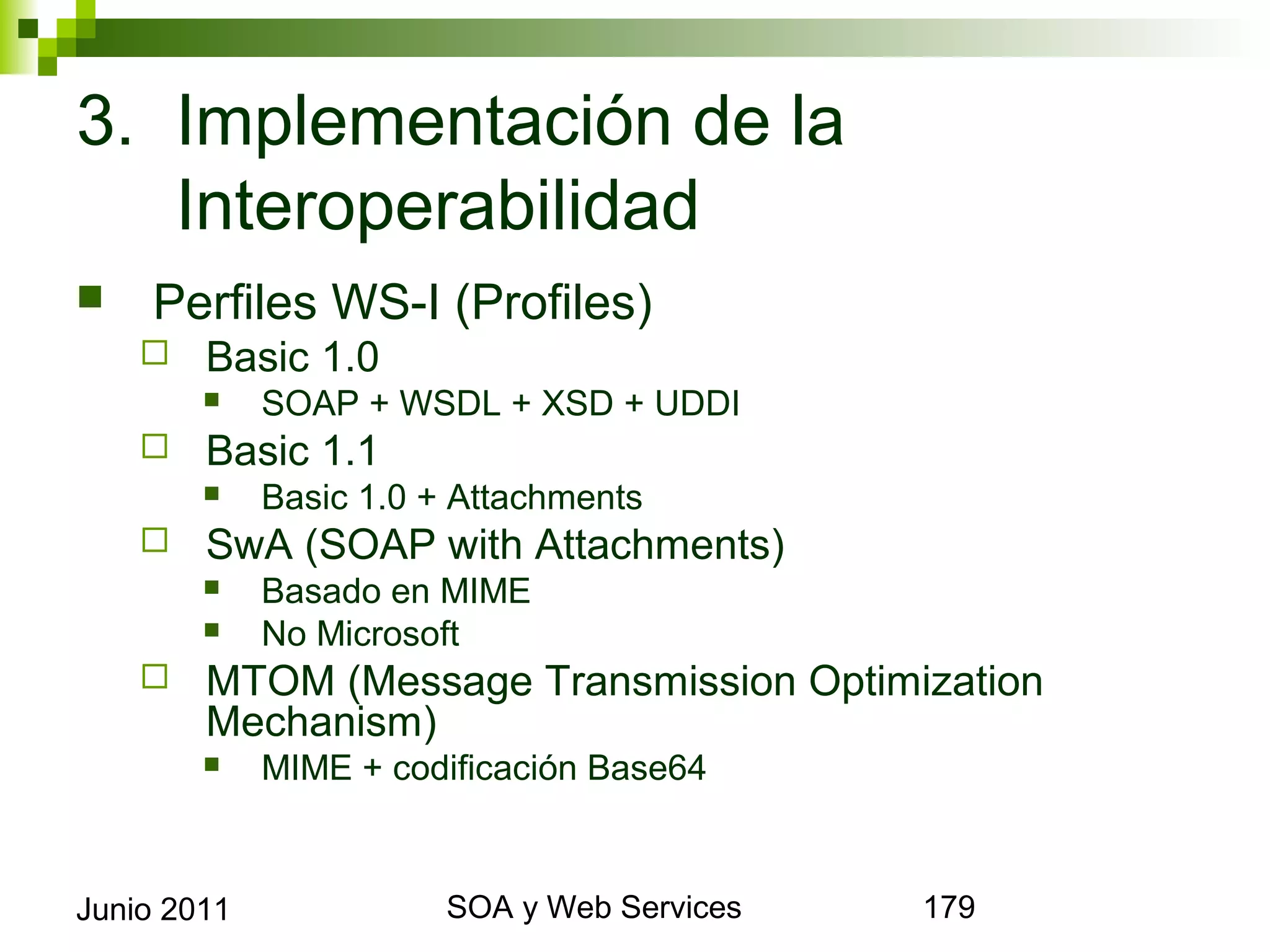 3. Implementación de la Interoperabilidad

Perfiles WS-I (Profiles)

Basic 1.0

SOAP + WSDL + XSD + UDDI

Basic 1.1

Basic 1.0 + Attachments

SwA (SOAP with Attachments)

Basado en MIME

No Microsoft

MTOM (Message Transmission Optimization Mechanism)

MIME + codificación Base64

Junio 2011

SOA y Web Services

179